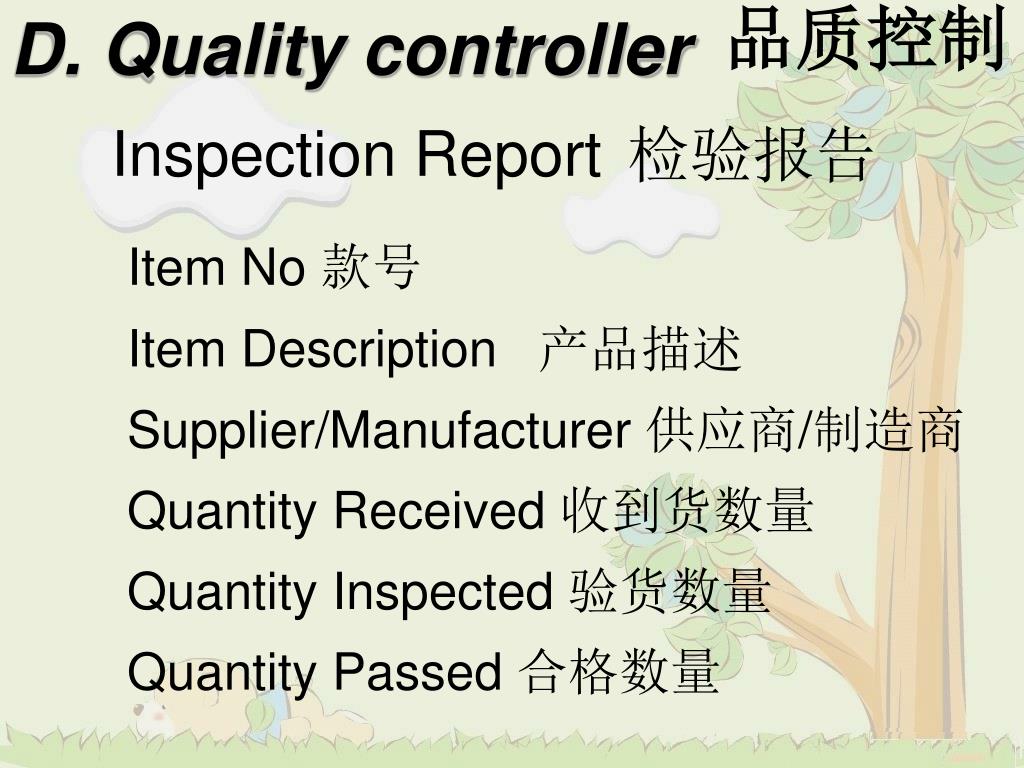 D. Quality controller 品质控制

Inspection Report 检验报告

Item No 款号

Item Description 产品描述

Supplier/Manufacturer 供应商/制造商

Quantity Received 收到货数量

Quantity Inspected 验货数量

Quantity Passed 合格数量